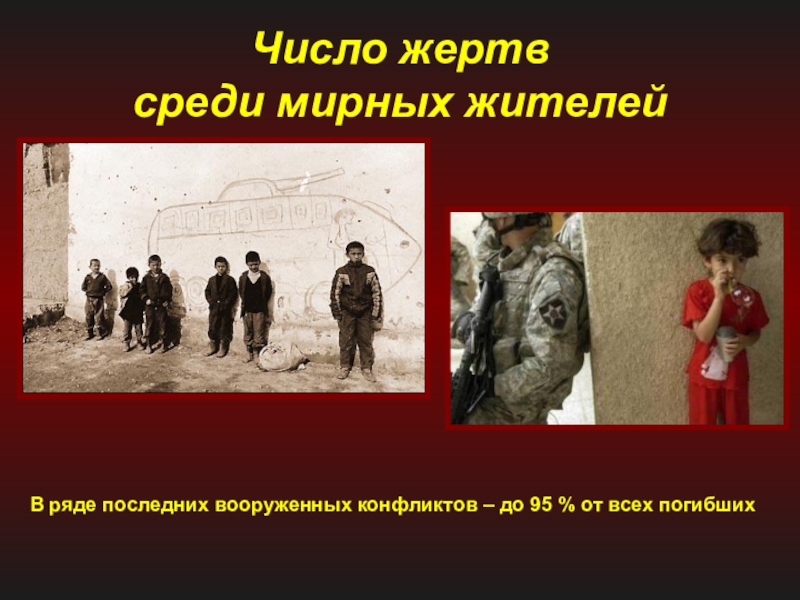 Число жертв
среди мирных жителей

В ряде последних вооруженных конфликтов – до 95 % от всех погибших